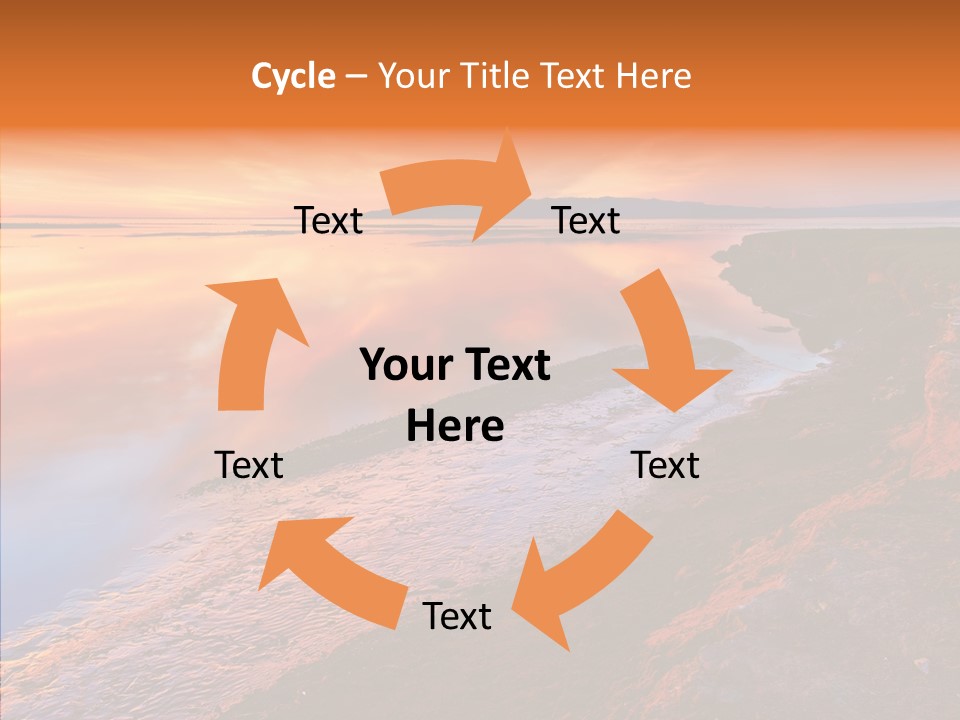 Cycle – Your Title Text Here

Text

Text

Your Text Here

Text

Text

Text